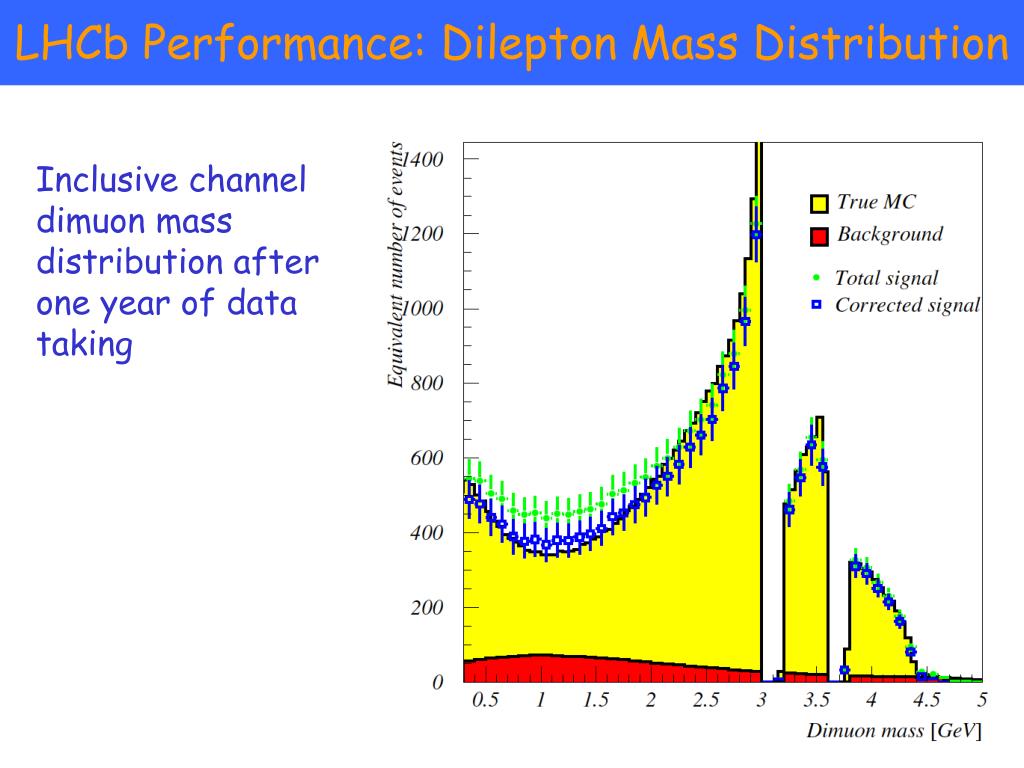 LHCb Performance: Dilepton Mass Distribution

Inclusive channel dimuon mass distribution after one year of data taking

Equivalent number of events

1400
1200
1000
800
600
400
200
0

True MC
Background
Total signal
Corrected signal

0.5 1 1.5 2 2.5 3 3.5 4 4.5 5

Dimuon mass [GeV]